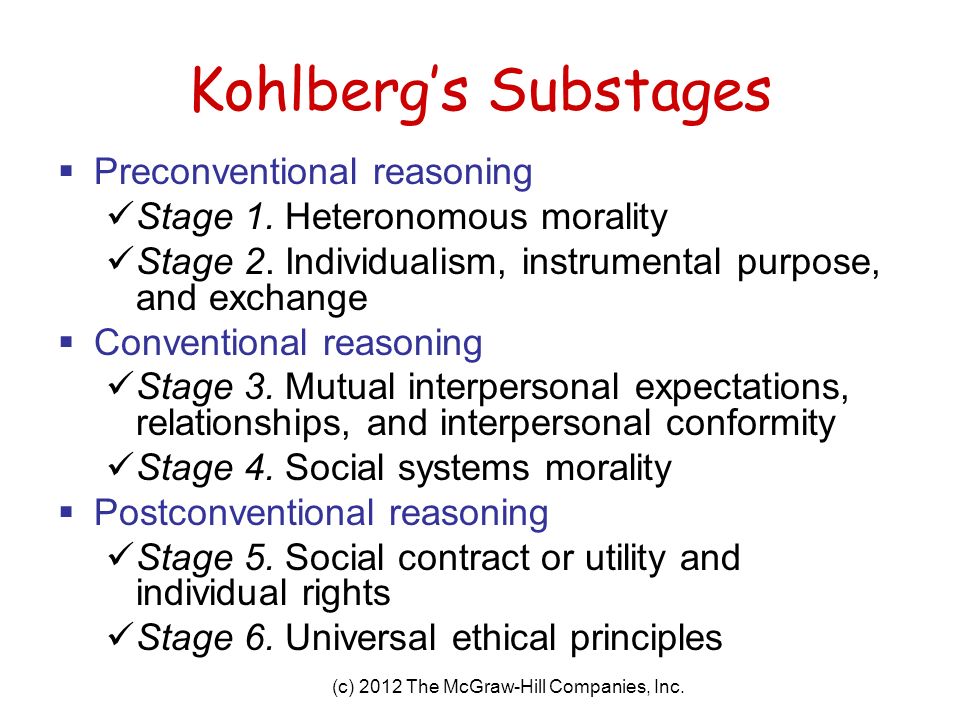 Kohlberg's Substages

▪ Preconventional reasoning
✓ Stage 1. Heteronomous morality
✓ Stage 2. Individualism, instrumental purpose, and exchange

▪ Conventional reasoning
✓ Stage 3. Mutual interpersonal expectations, relationships, and interpersonal conformity
✓ Stage 4. Social systems morality

▪ Postconventional reasoning
✓ Stage 5. Social contract or utility and individual rights
✓ Stage 6. Universal ethical principles

(c) 2012 The McGraw-Hill Companies, Inc.